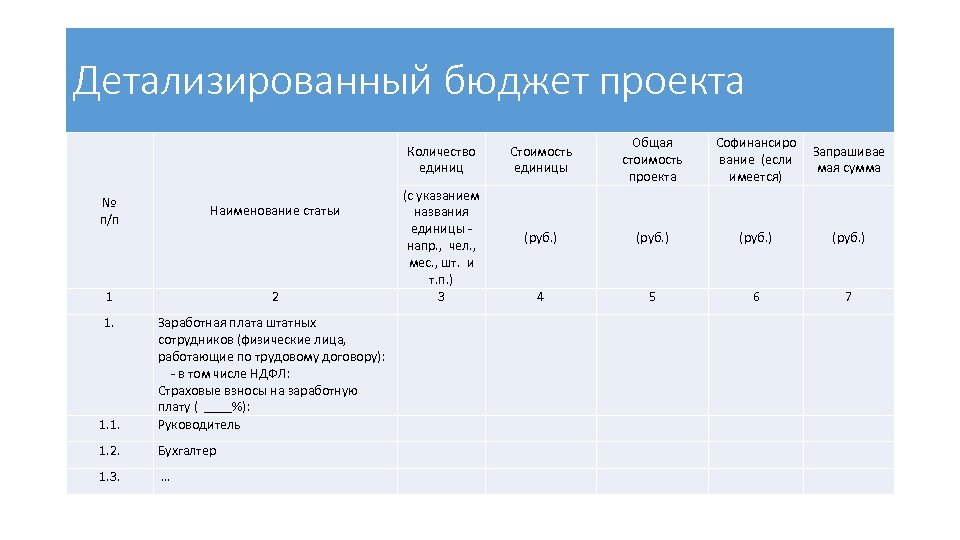 Детализированный бюджет проекта

| № п/п | Наименование статьи | Количество единиц (с указанием названия единицы - напр., чел., мес., шт. и т.п.) | Стоимость единицы (руб.) | Общая стоимость проекта (руб.) | Софинансирование (если имеется) (руб.) | Запрашиваемая сумма (руб.) |
|---|---|---|---|---|---|---|
| 1 | 2 | 3 | 4 | 5 | 6 | 7 |
| 1. | Заработная плата штатных сотрудников (физические лица, работающие по трудовому договору): - в том числе НДФЛ: Страховые взносы на заработную плату ( ____%): | | | | | |
| 1.1. | Руководитель | | | | | |
| 1.2. | Бухгалтер | | | | | |
| 1.3. | … | | | | | |